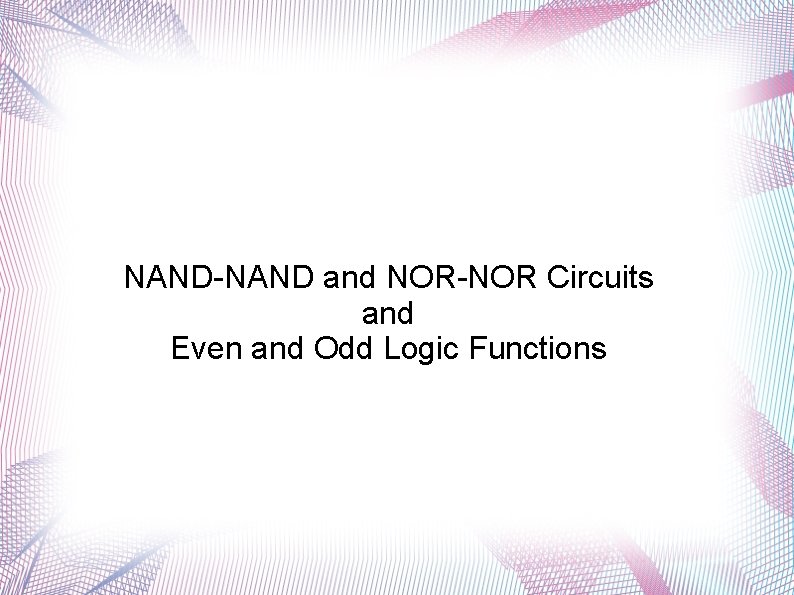 NAND-NAND and NOR-NOR Circuits
and
Even and Odd Logic Functions